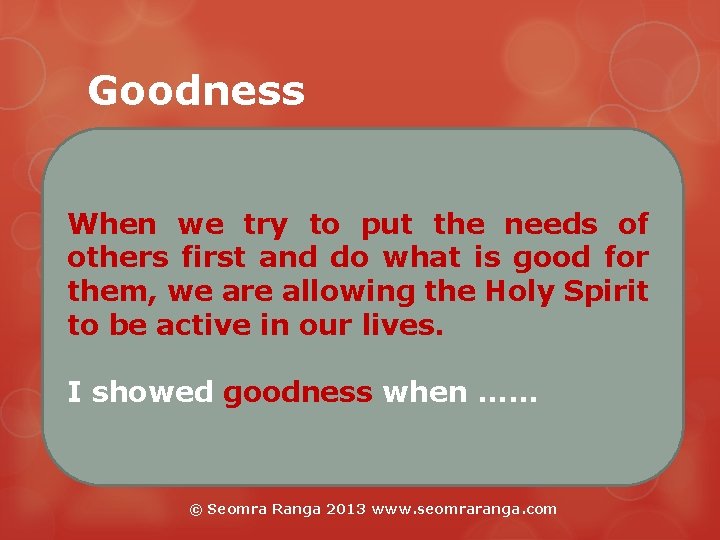 Goodness

When we try to put the needs of others first and do what is good for them, we are allowing the Holy Spirit to be active in our lives.

I showed goodness when ……

© Seomra Ranga 2013 www.seomraranga.com